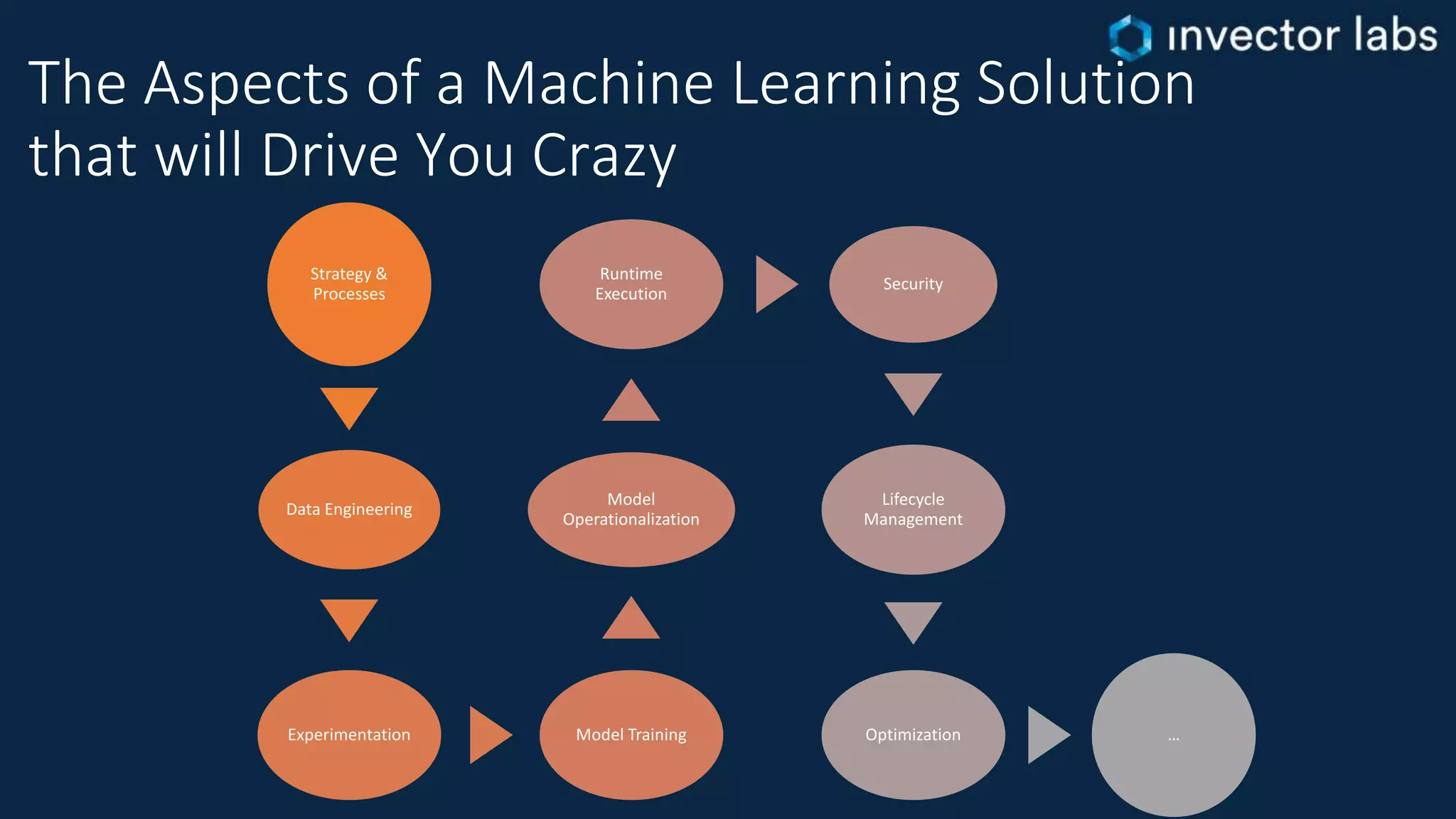 invector labs

The Aspects of a Machine Learning Solution that will Drive You Crazy

Strategy & Processes

Data Engineering

Experimentation

Model Training

Model Operationalization

Runtime Execution

Security

Lifecycle Management

Optimization

...